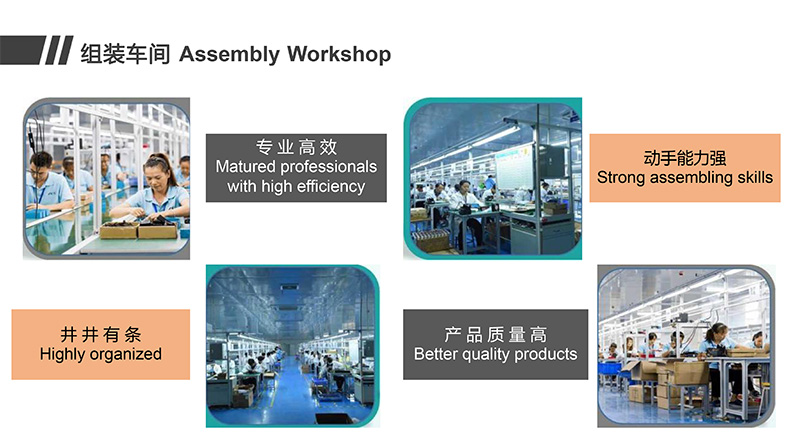 组装车间 Assembly Workshop

专业高效
Matured professionals with high efficiency

动手能力强
Strong assembling skills

井井有条
Highly organized

产品质量高
Better quality products